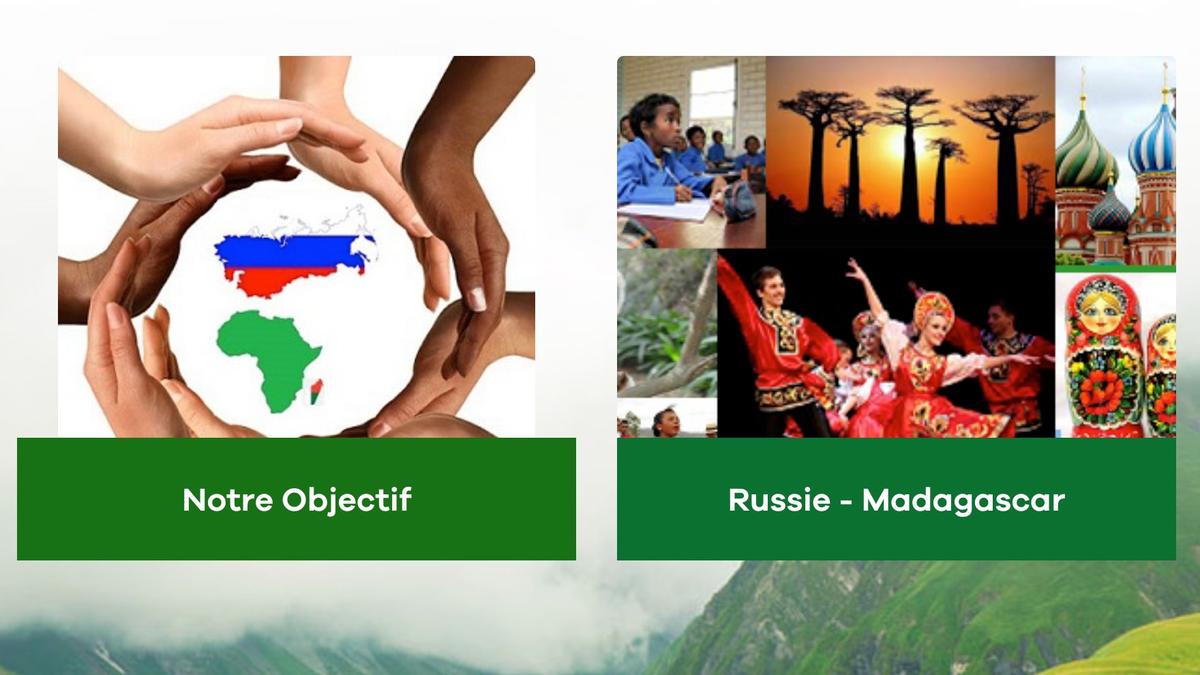 Notre Objectif

Russie - Madagascar